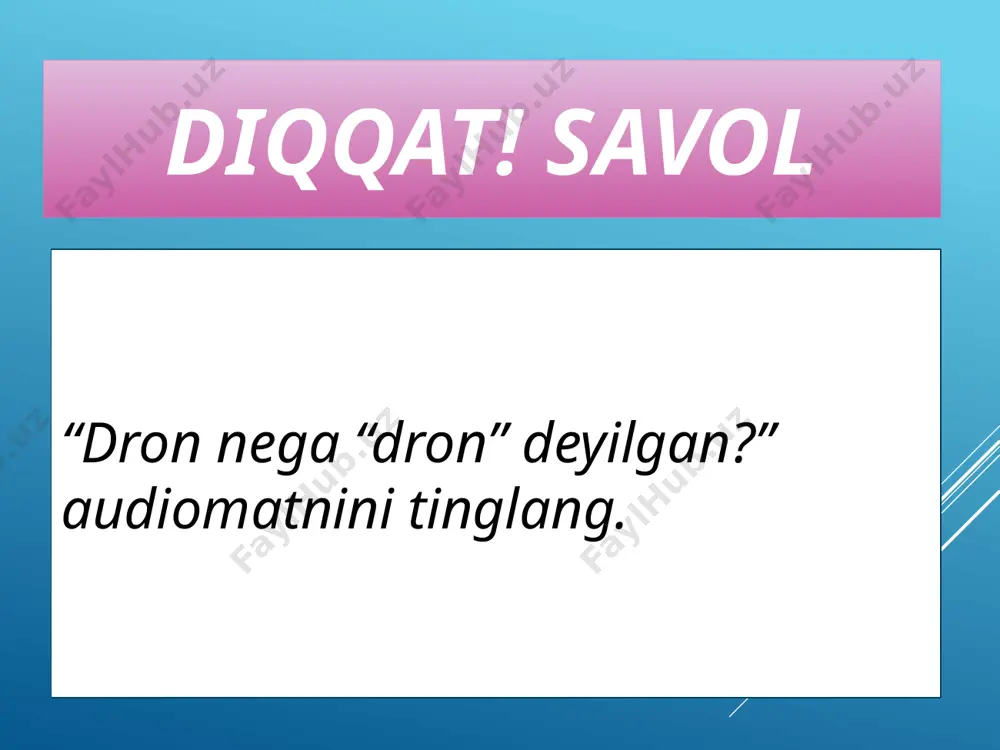 DIQQAT! SAVOL

“Dron nega “dron” deyilgan?” audiomatnini tinglang.

FaylHub.uz